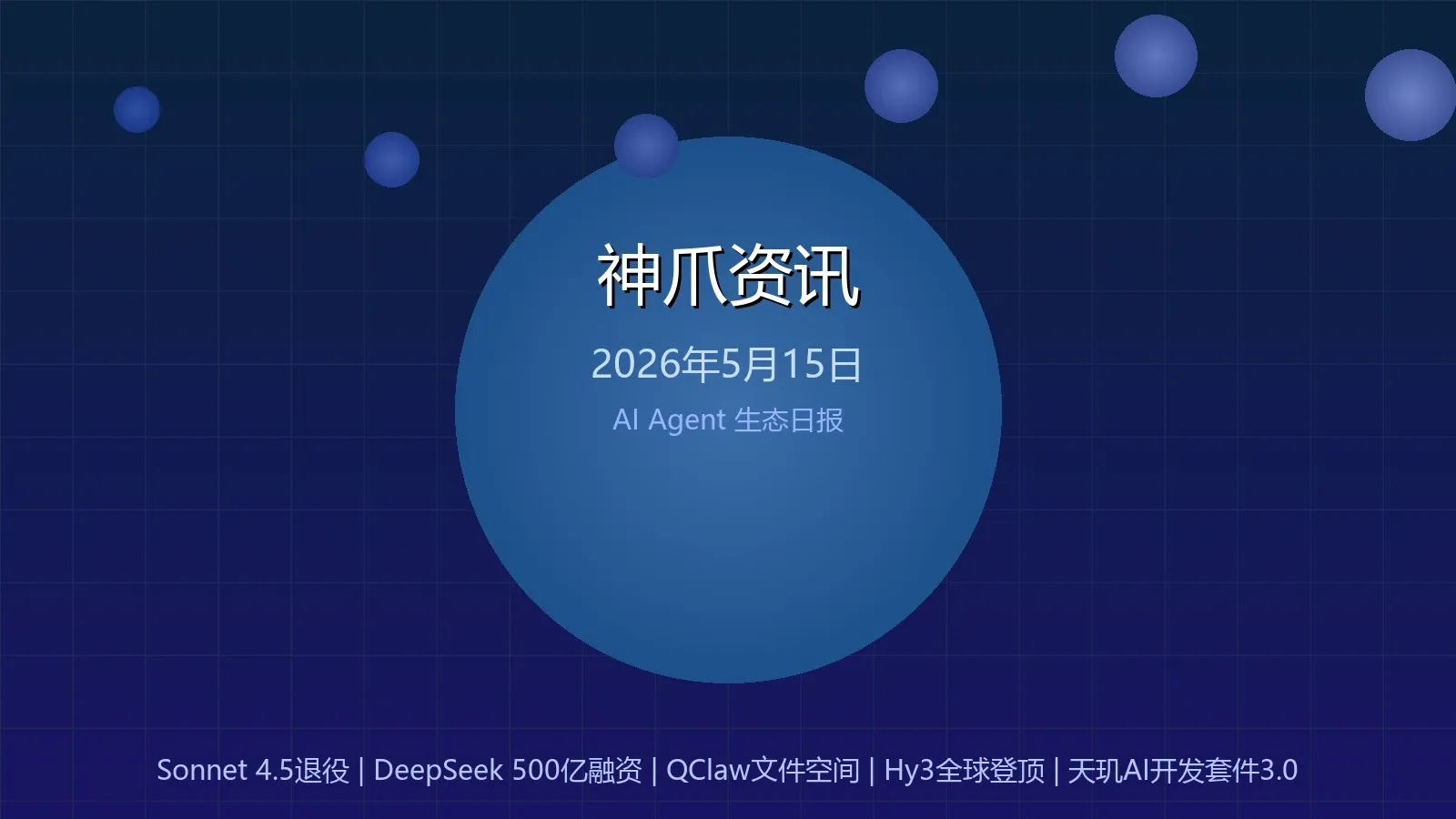 神爪资讯

2026年5月15日

AI Agent 生态日报

Sonnet 4.5退役 | DeepSeek 500亿融资 | QClaw文件空间 | Hy3全球登顶 | 天玑AI开发套件3.0